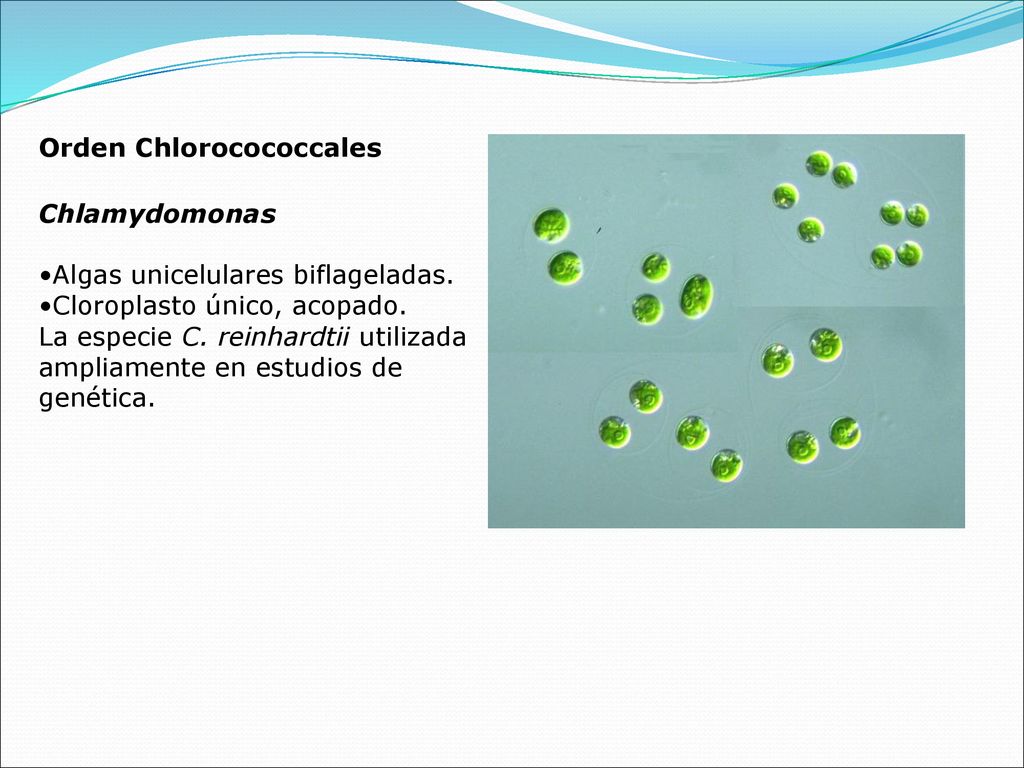 Orden Chlorocococcales

Chlamydomonas

•Algas unicelulares biflageladas.
•Cloroplasto único, acopado.
La especie C. reinhardtii utilizada ampliamente en estudios de genética.